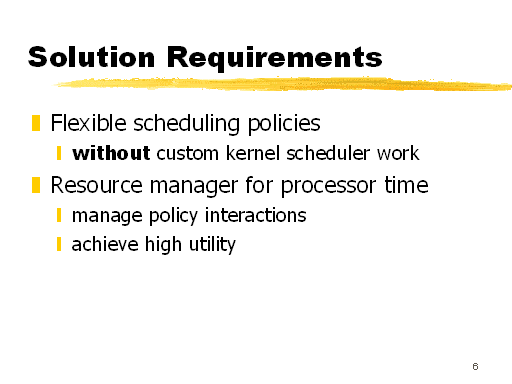 Solution Requirements

Flexible scheduling policies

without custom kernel scheduler work

Resource manager for processor time

manage policy interactions

achieve high utility

6